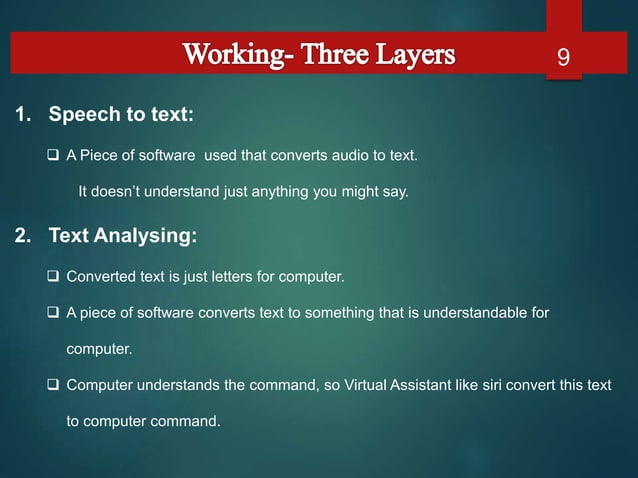 Working- Three Layers

9

1. Speech to text:

❑ A Piece of software used that converts audio to text.

It doesn't understand just anything you might say.

2. Text Analysing:

❑ Converted text is just letters for computer.

❑ A piece of software converts text to something that is understandable for computer.

❑ Computer understands the command, so Virtual Assistant like siri convert this text to computer command.